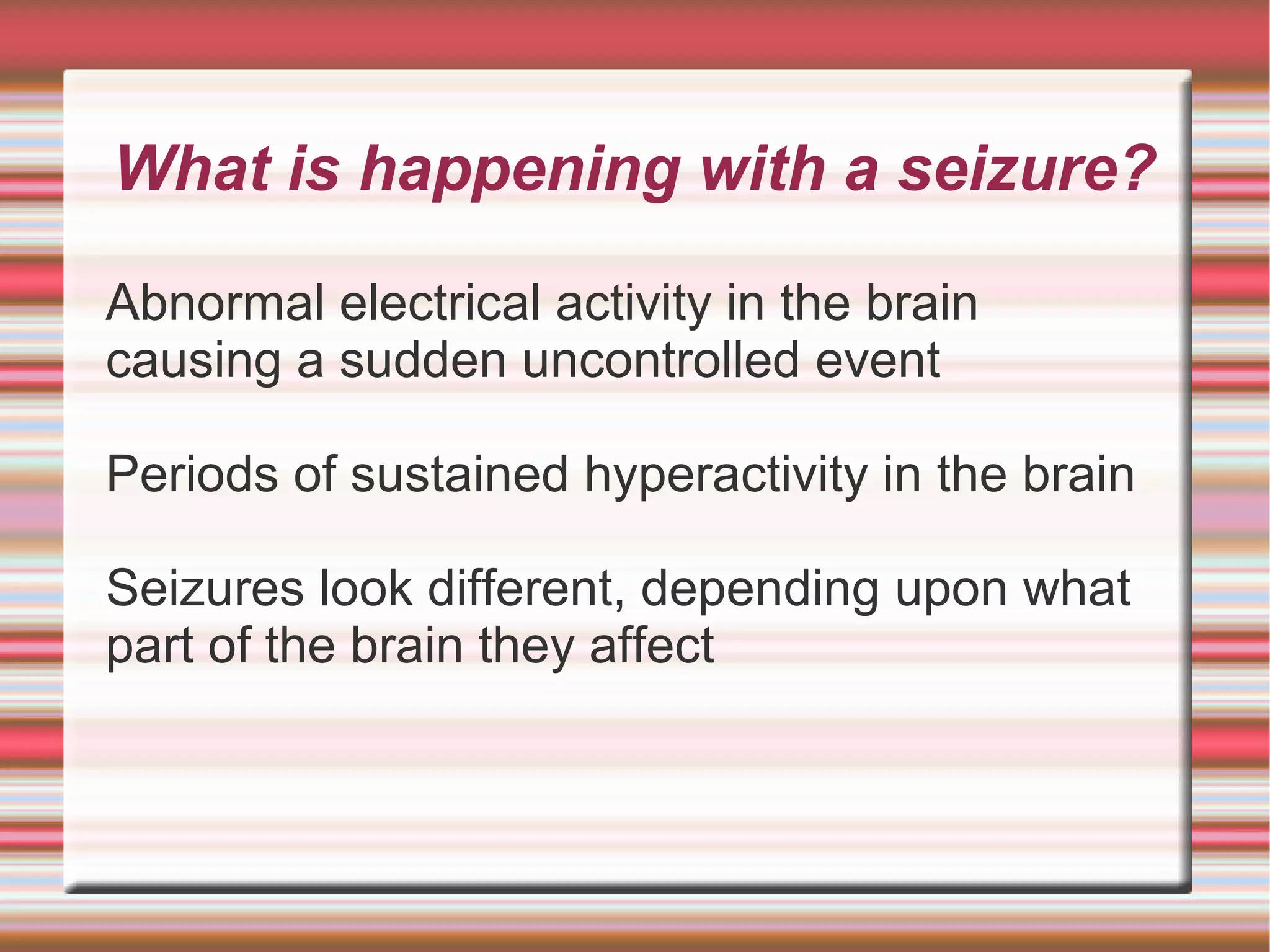 What is happening with a seizure?

Abnormal electrical activity in the brain causing a sudden uncontrolled event

Periods of sustained hyperactivity in the brain

Seizures look different, depending upon what part of the brain they affect